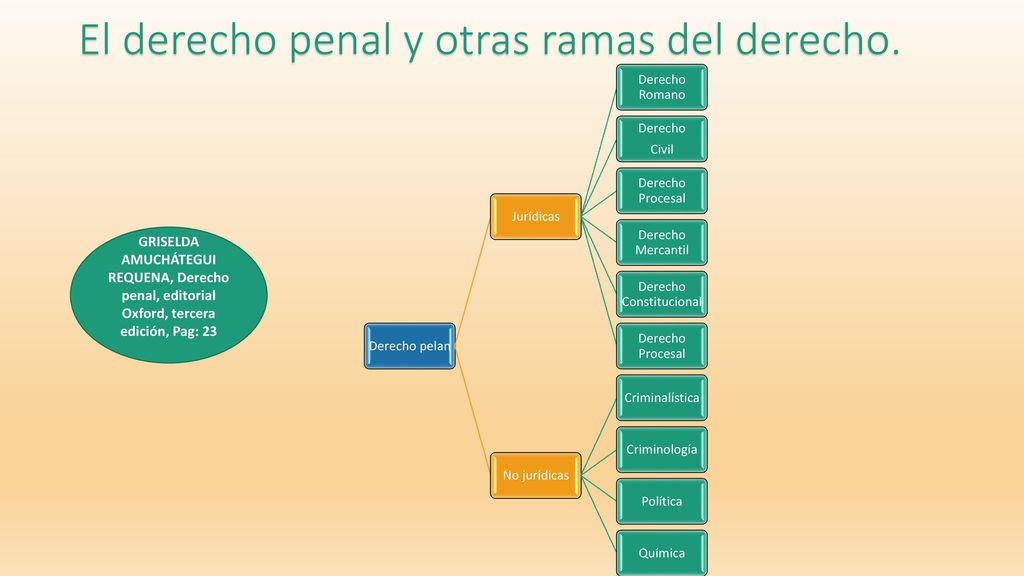 El derecho penal y otras ramas del derecho.

GRISELDA AMUCHÁTEGUI REQUENA, Derecho penal, editorial Oxford, tercera edición, Pag: 23

Derecho pelan

Jurídicas

Derecho Romano

Derecho Civil

Derecho Procesal

Derecho Mercantil

Derecho Constitucional

Derecho Procesal

No jurídicas

Criminalística

Criminología

Política

Química